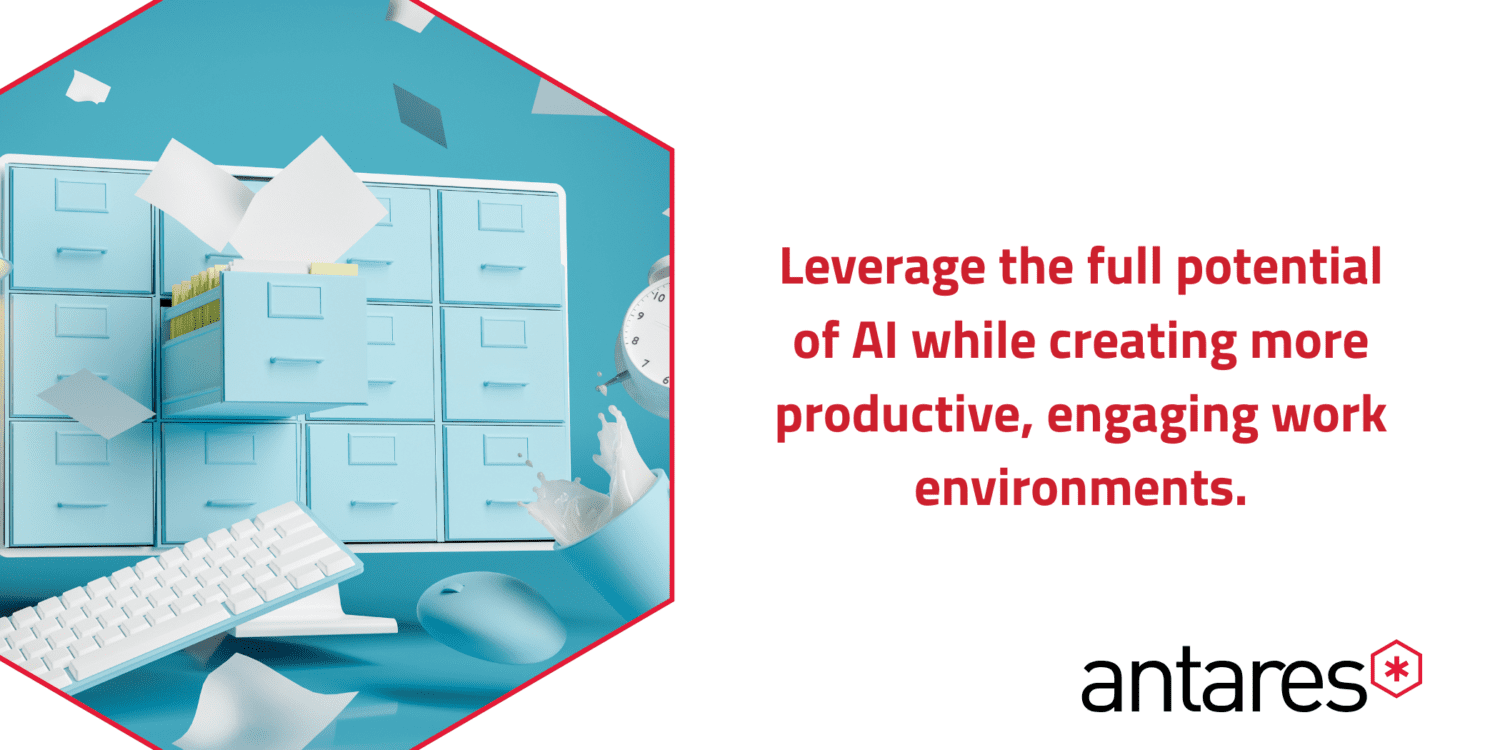 Leverage the full potential of AI while creating more productive, engaging work environments.

antares